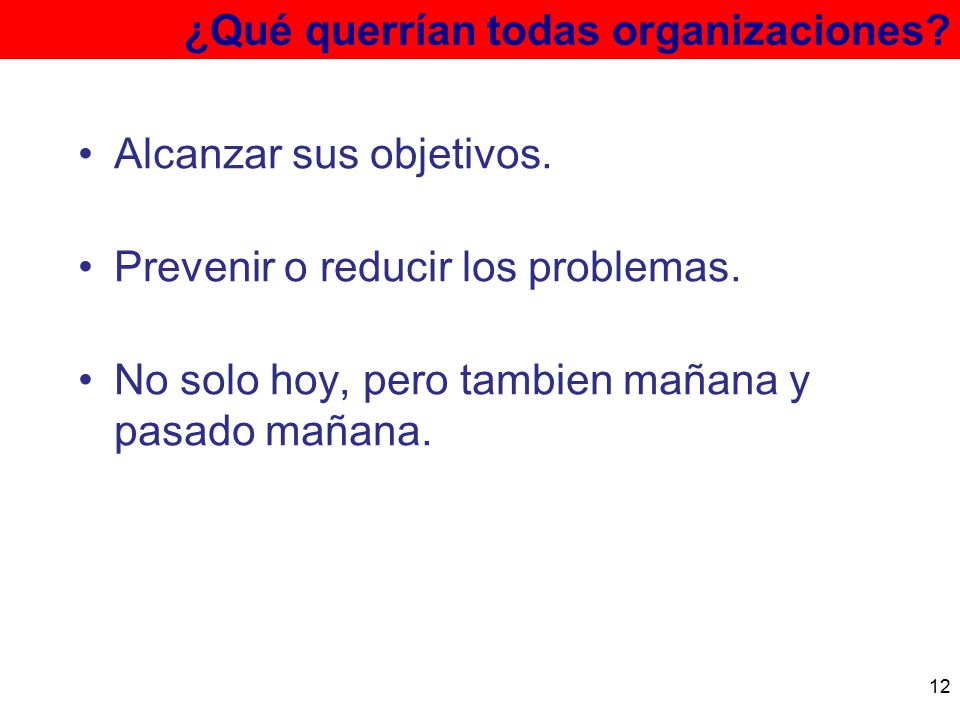 ¿Qué querrían todas organizaciones?

• Alcanzar sus objetivos.

• Prevenir o reducir los problemas.

• No solo hoy, pero tambien mañana y pasado mañana.

12